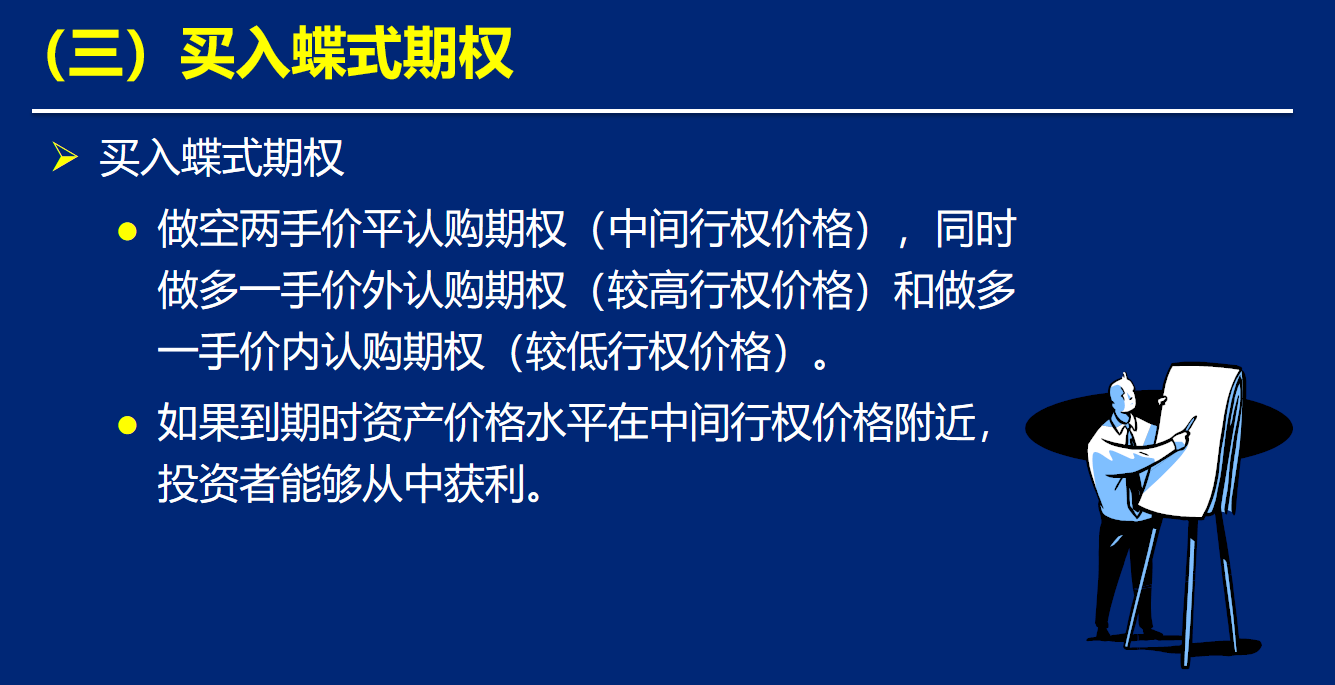 （三）买入蝶式期权

➢ 买入蝶式期权

● 做空两手价平认购期权（中间行权价格），同时做多一手价外认购期权（较高行权价格）和做多一手价内认购期权（较低行权价格）。

● 如果到期时资产价格水平在中间行权价格附近，投资者能够从中获利。